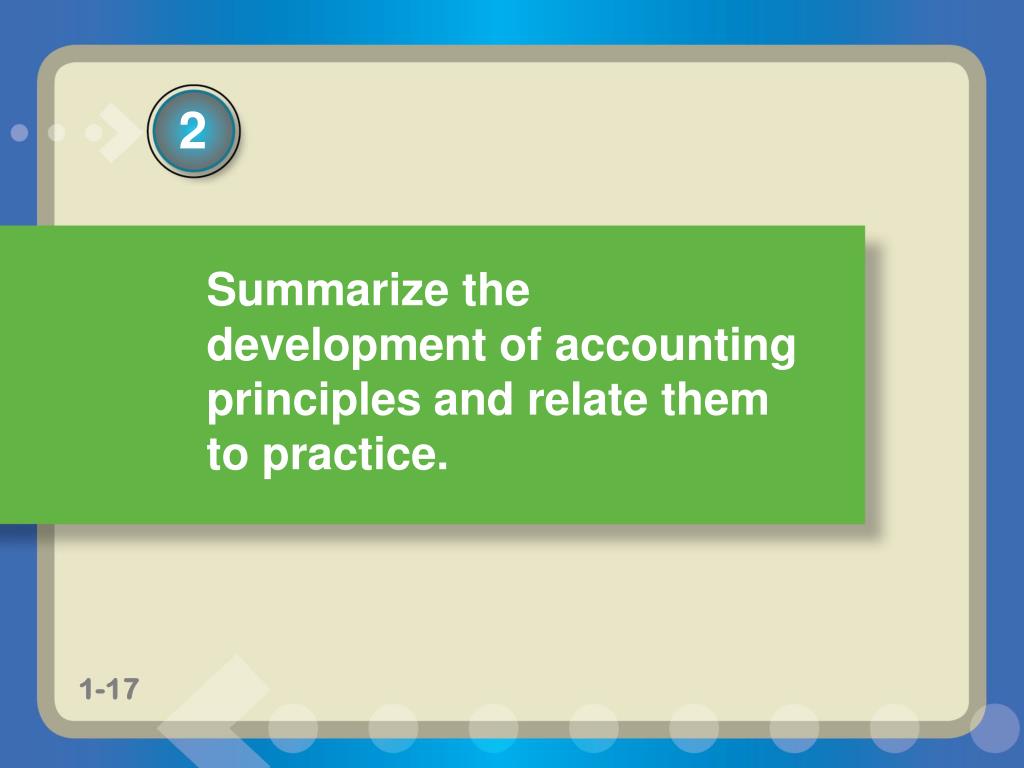 2

Summarize the development of accounting principles and relate them to practice.

1-17